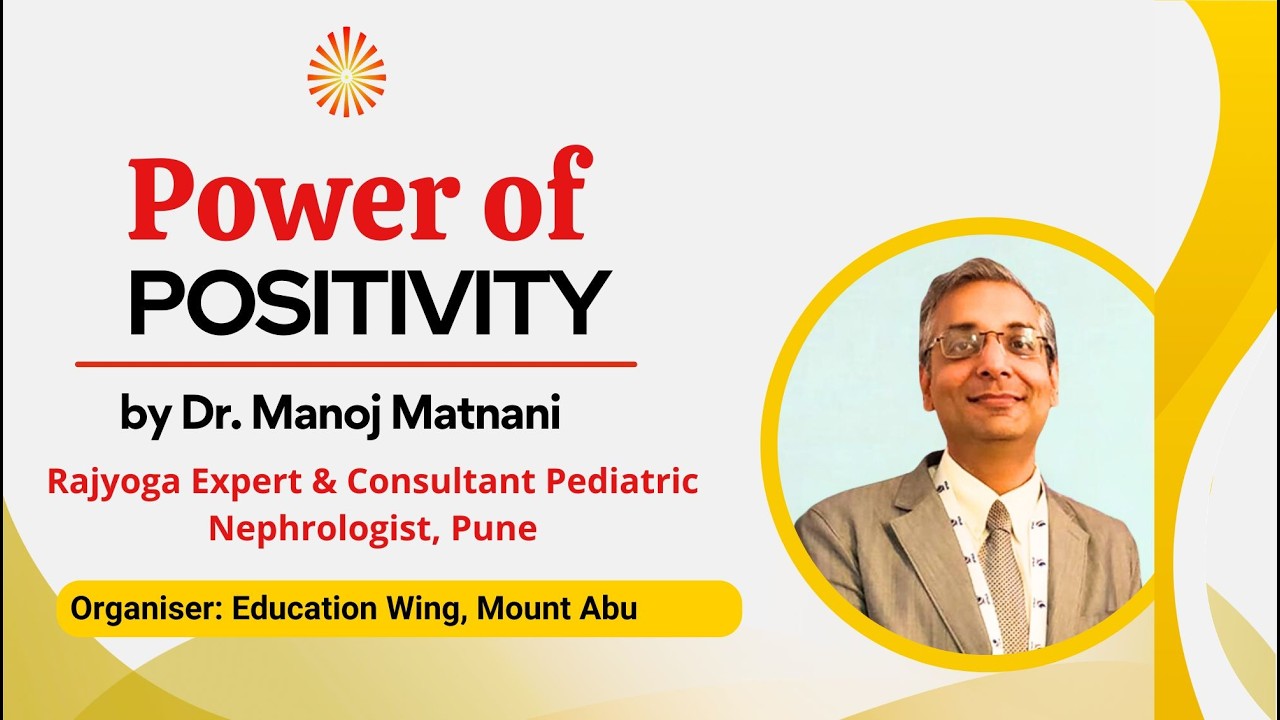 Power of
POSITIVITY

by Dr. Manoj Matnani

Rajyoga Expert & Consultant Pediatric Nephrologist, Pune

Organiser: Education Wing, Mount Abu